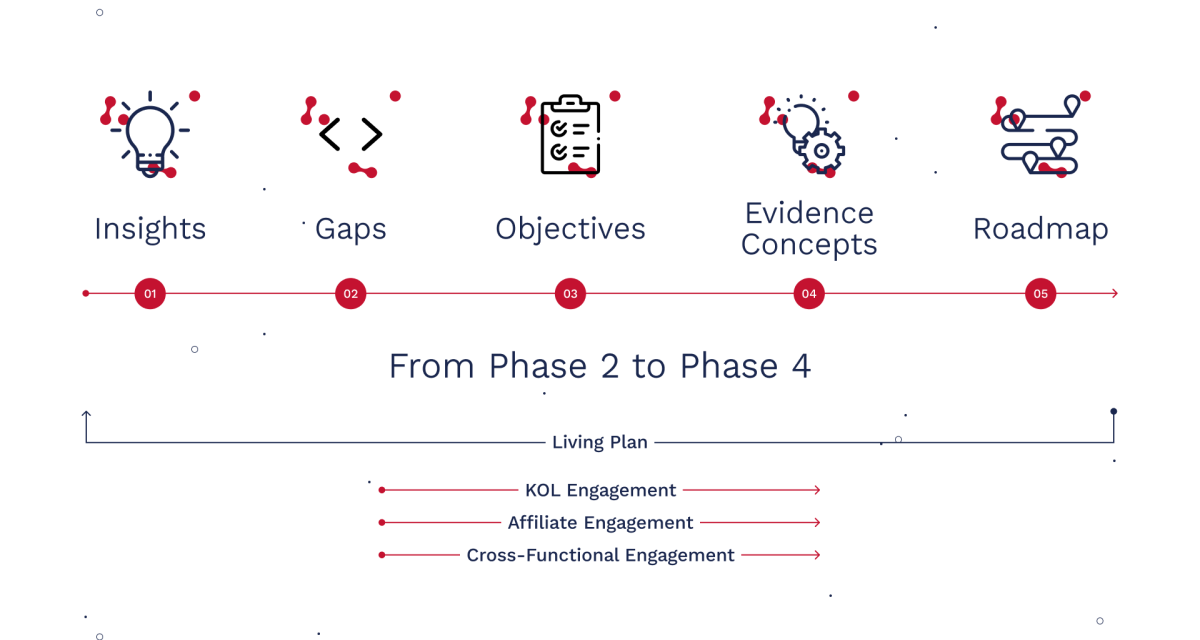 Insights
Gaps
Objectives
Evidence Concepts
Roadmap

01
02
03
04
05

From Phase 2 to Phase 4

Living Plan

KOL Engagement
Affiliate Engagement
Cross-Functional Engagement